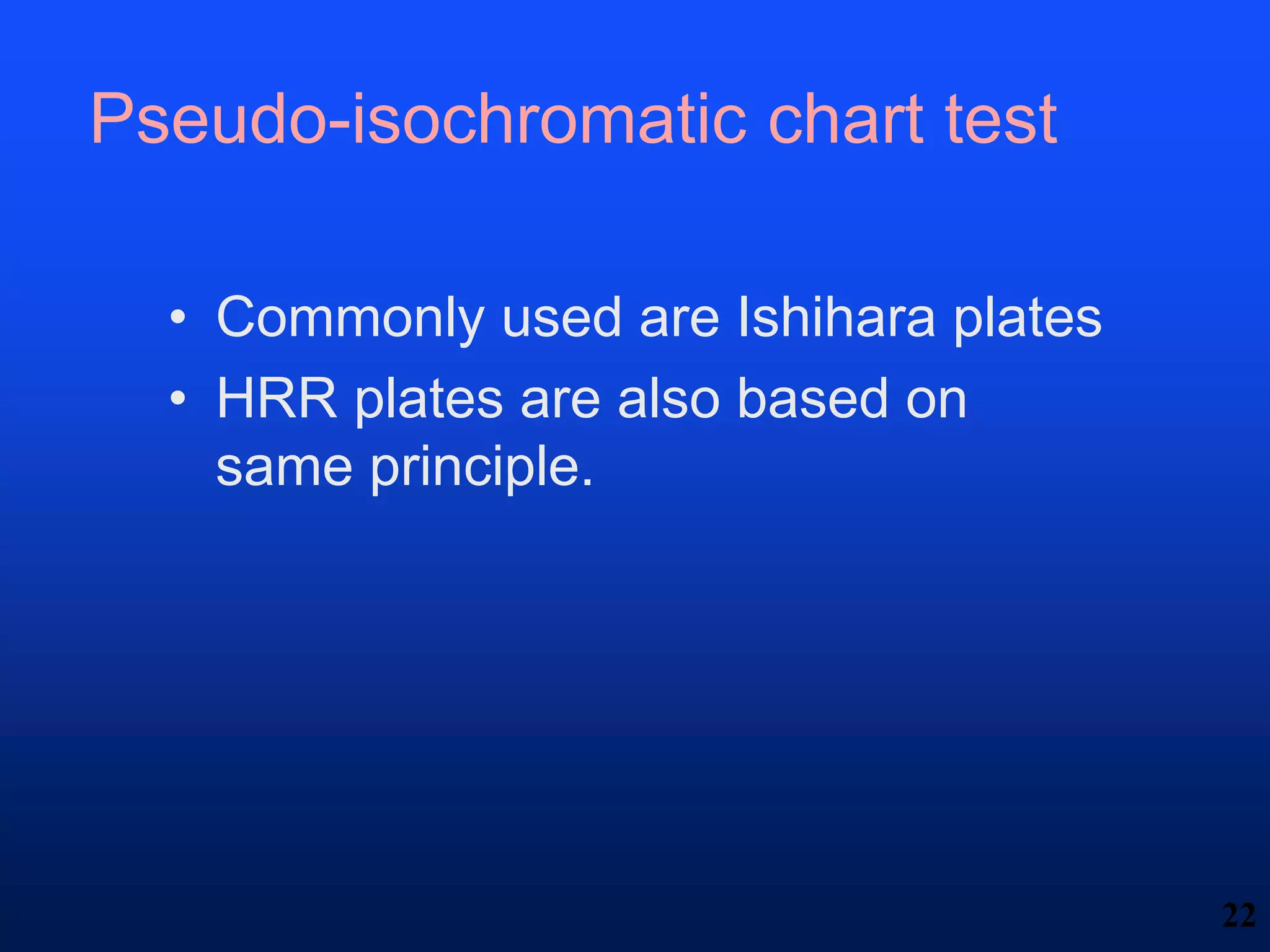 Pseudo-isochromatic chart test

• Commonly used are Ishihara plates
• HRR plates are also based on same principle.

22